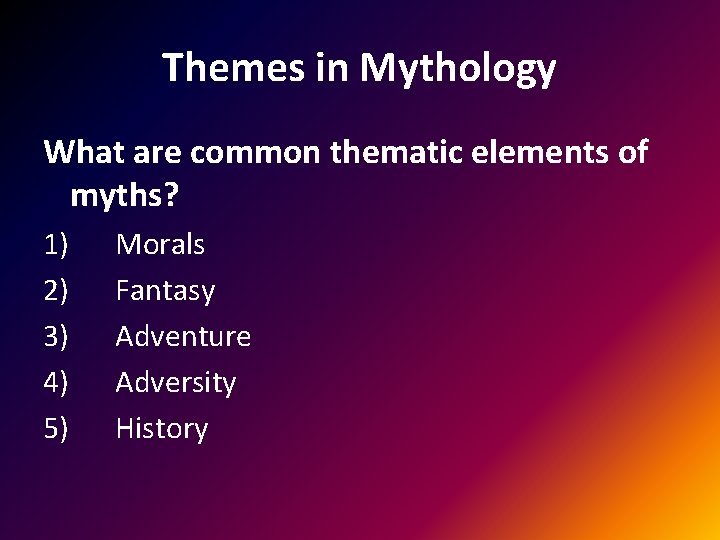 Themes in Mythology

What are common thematic elements of myths?

1) Morals
2) Fantasy
3) Adventure
4) Adversity
5) History